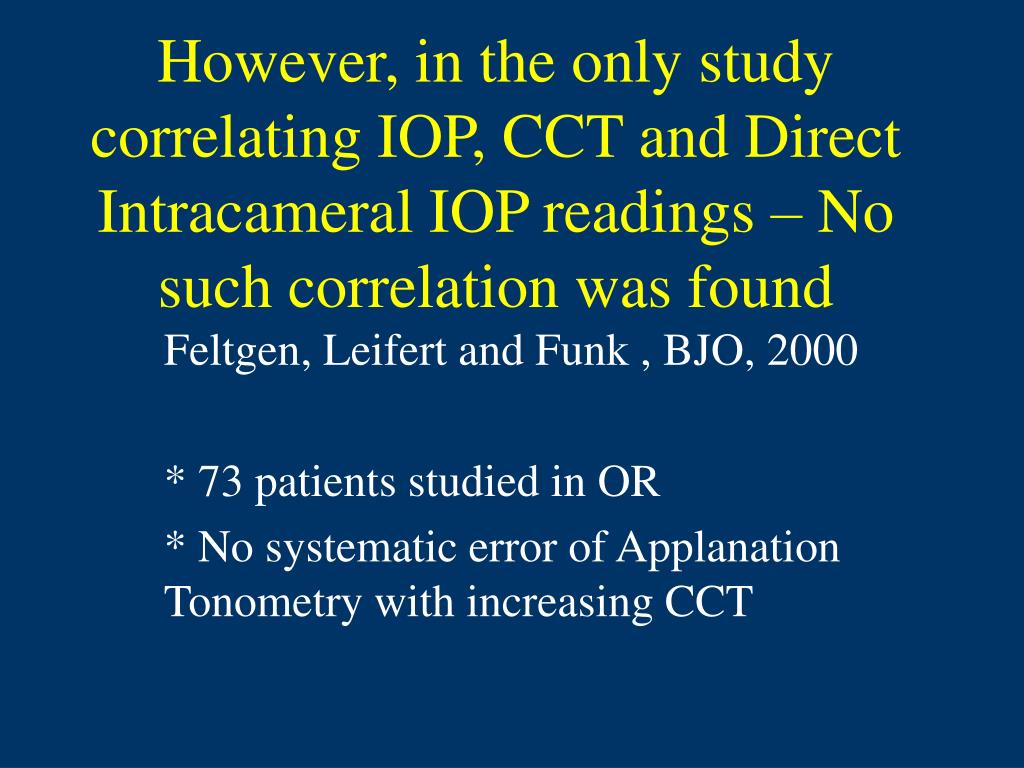 However, in the only study correlating IOP, CCT and Direct Intracameral IOP readings – No such correlation was found

Feltgen, Leifert and Funk , BJO, 2000

* 73 patients studied in OR

* No systematic error of Applanation Tonometry with increasing CCT